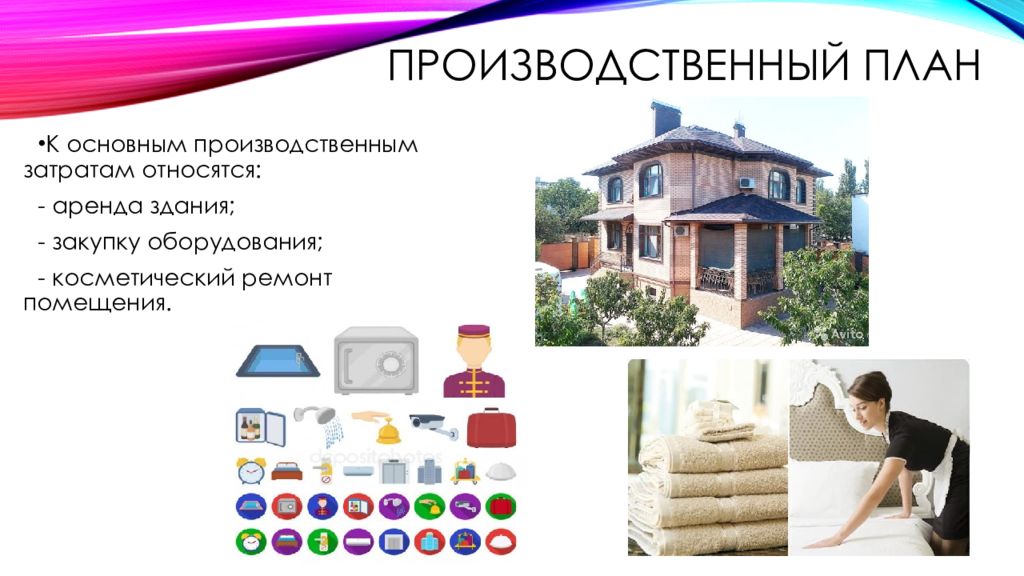 ПРОИЗВОДСТВЕННЫЙ ПЛАН

•К основным производственным затратам относятся:

- аренда здания;

- закупку оборудования;

- косметический ремонт помещения.

Avito

depositphotos